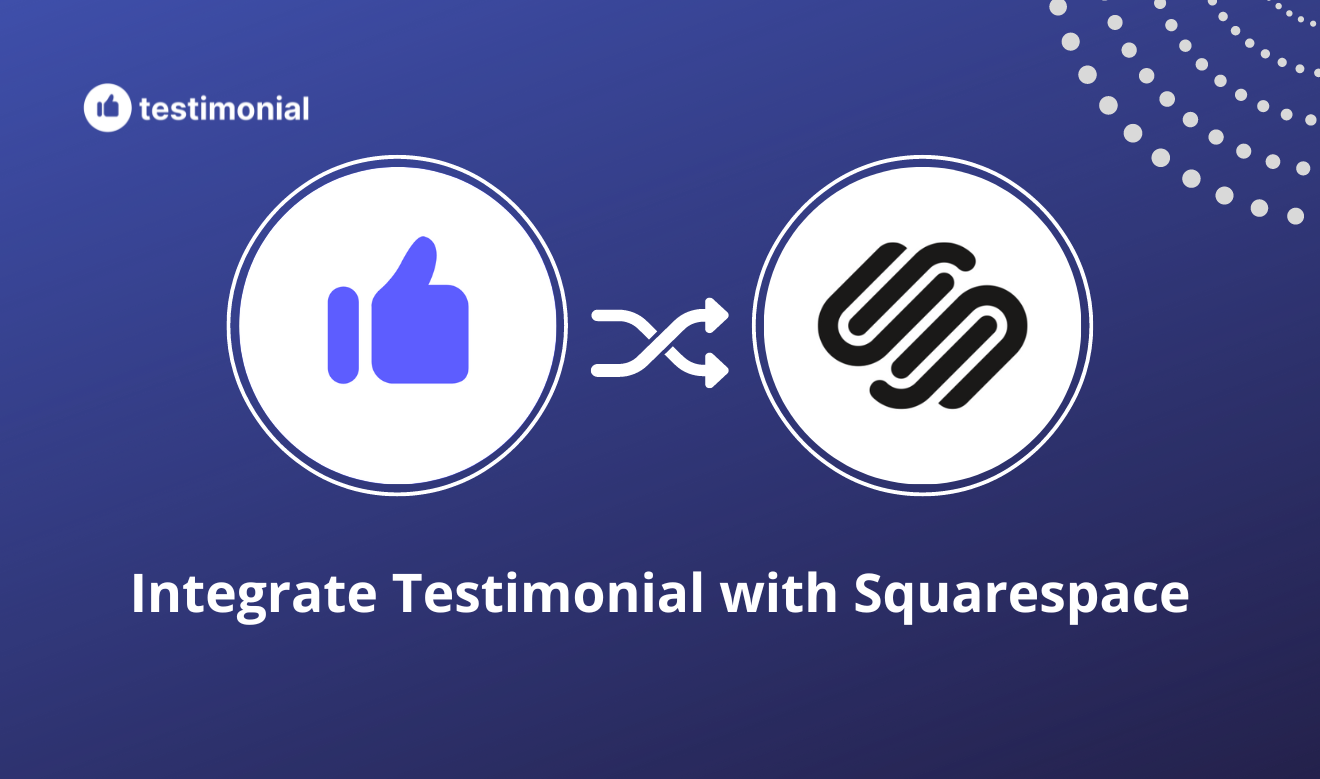 testimonial

Integrate Testimonial with Squarespace